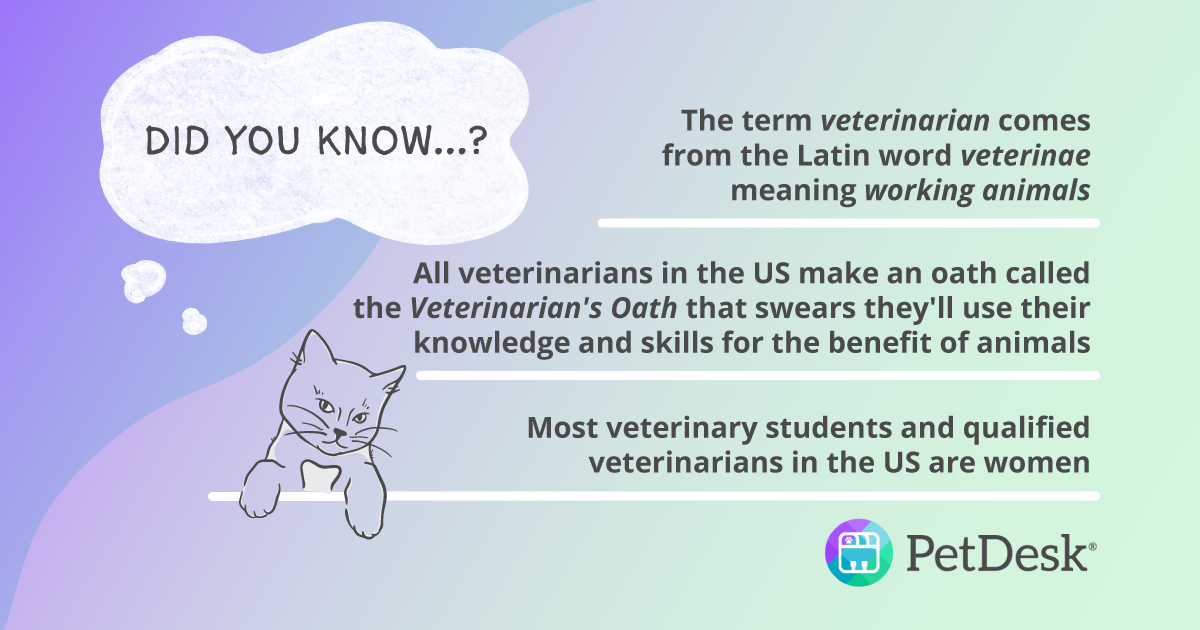 DID YOU KNOW...?

The term veterinarian comes from the Latin word veterinae meaning working animals

All veterinarians in the US make an oath called the Veterinarian's Oath that swears they'll use their knowledge and skills for the benefit of animals

Most veterinary students and qualified veterinarians in the US are women

PetDesk®